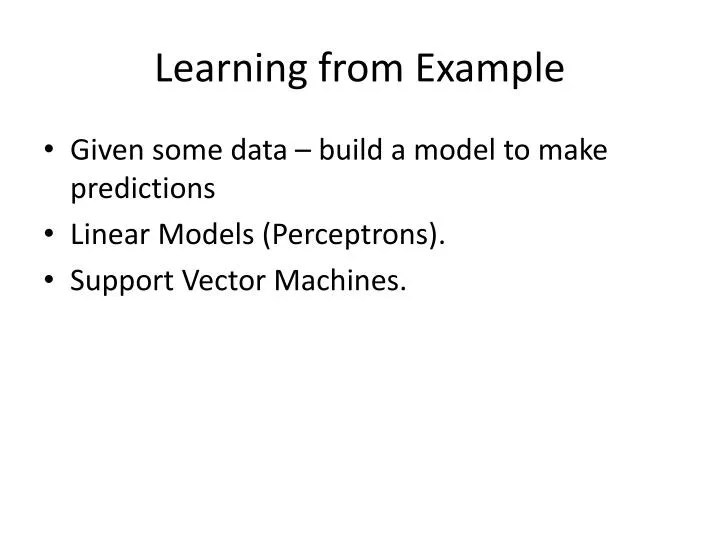 Learning from Example

• Given some data – build a model to make predictions
• Linear Models (Perceptrons).
• Support Vector Machines.